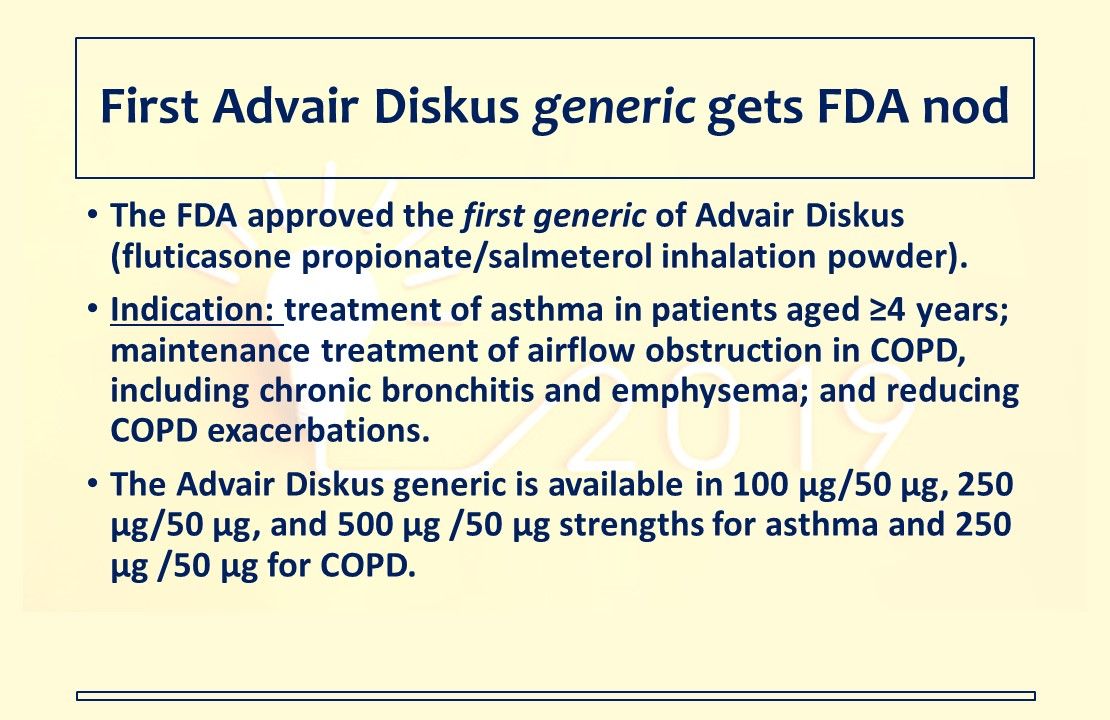 First Advair Diskus generic gets FDA nod

• The FDA approved the first generic of Advair Diskus (fluticasone propionate/salmeterol inhalation powder).

• Indication: treatment of asthma in patients aged ≥4 years; maintenance treatment of airflow obstruction in COPD, including chronic bronchitis and emphysema; and reducing COPD exacerbations.

• The Advair Diskus generic is available in 100 µg/50 µg, 250 µg/50 µg, and 500 µg /50 µg strengths for asthma and 250 µg /50 µg for COPD.

2019